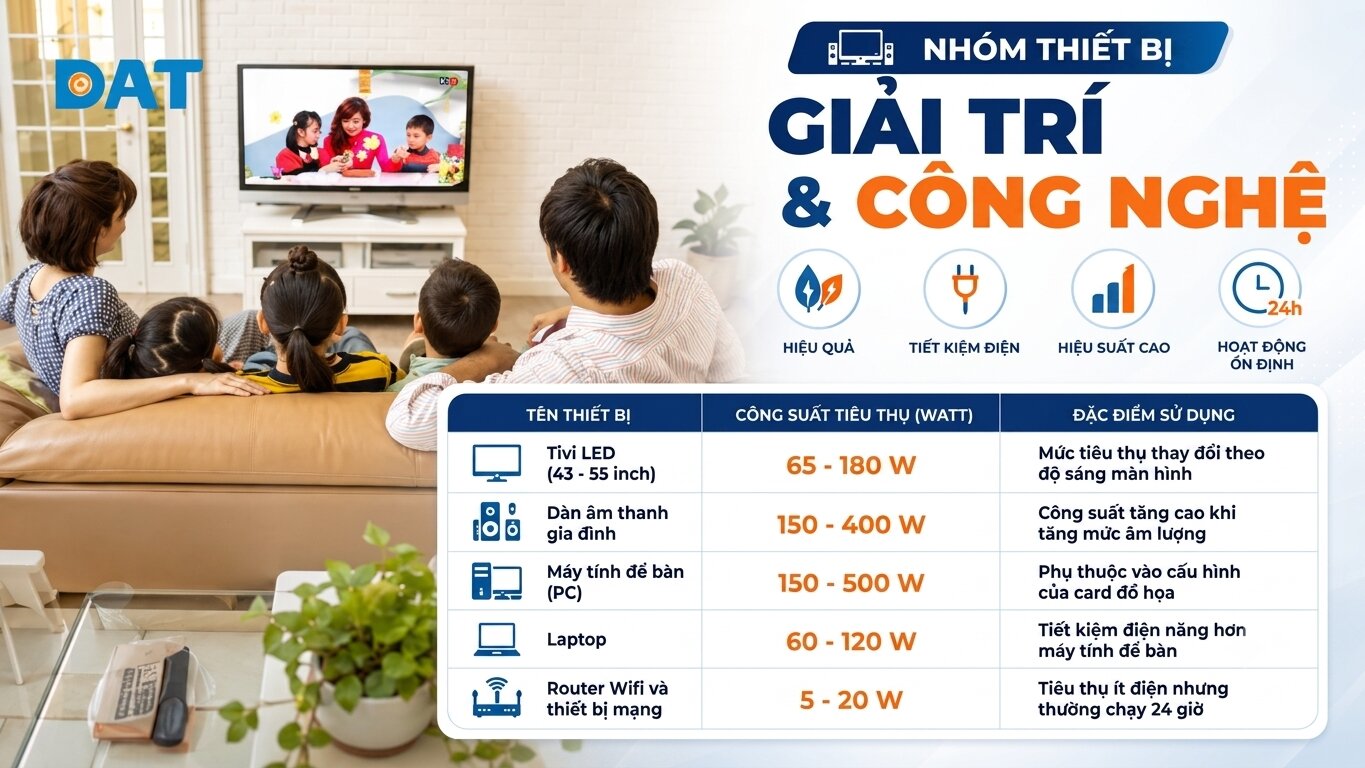 DAT

NHÓM THIẾT BỊ

GIẢI TRÍ & CÔNG NGHỆ

HIỆU QUẢ

TIẾT KIỆM ĐIỆN

HIỆU SUẤT CAO

24h

HOẠT ĐỘNG ỔN ĐỊNH

| TÊN THIẾT BỊ | CÔNG SUẤT TIÊU THỤ (WATT) | ĐẶC ĐIỂM SỬ DỤNG |
|---|---|---|
| Tivi LED (43 - 55 inch) | 65 - 180 W | Mức tiêu thụ thay đổi theo độ sáng màn hình |
| Dàn âm thanh gia đình | 150 - 400 W | Công suất tăng cao khi tăng mức âm lượng |
| Máy tính để bàn (PC) | 150 - 500 W | Phụ thuộc vào cấu hình của card đồ họa |
| Laptop | 60 - 120 W | Tiết kiệm điện năng hơn máy tính để bàn |
| Router Wifi và thiết bị mạng | 5 - 20 W | Tiêu thụ ít điện nhưng thường chạy 24 giờ |